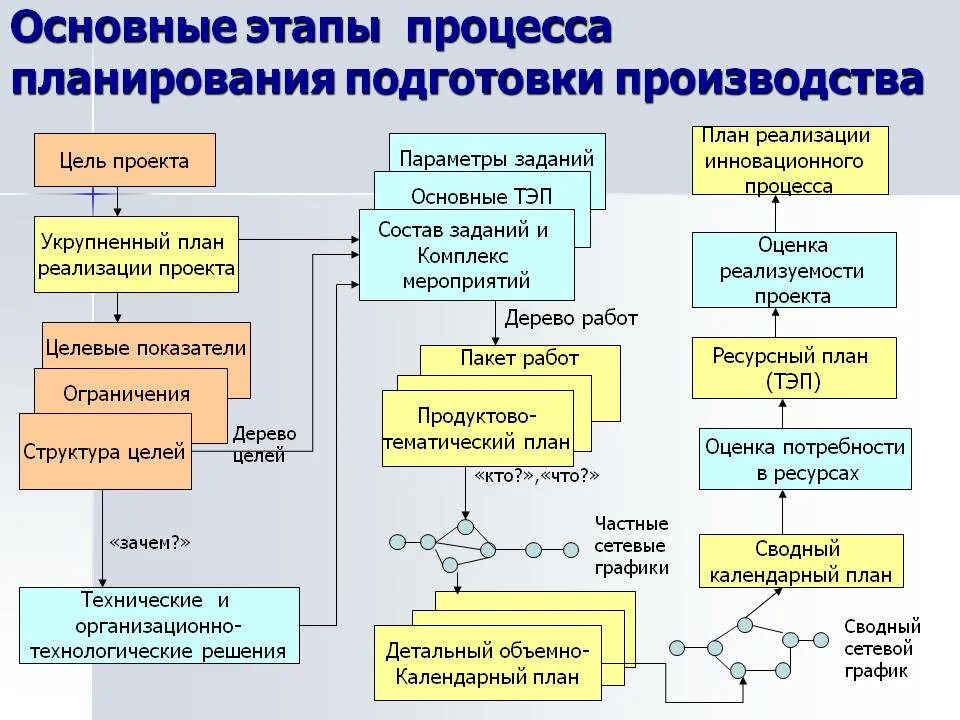 Основные этапы процесса планирования подготовки производства

Цель проекта

Укрупненный план реализации проекта

Целевые показатели

Ограничения

Структура целей

Дерево целей

«зачем?»

Технические и организационно-технологические решения

Параметры заданий

Основные ТЭП

Состав заданий и Комплекс мероприятий

Дерево работ

Пакет работ

Продуктово-тематический план

«кто?»,«что?»

Частные сетевые графики

Детальный объемно-Календарный план

План реализации инновационного процесса

Оценка реализуемости проекта

Ресурсный план (ТЭП)

Оценка потребности в ресурсах

Сводный календарный план

Сводный сетевой график